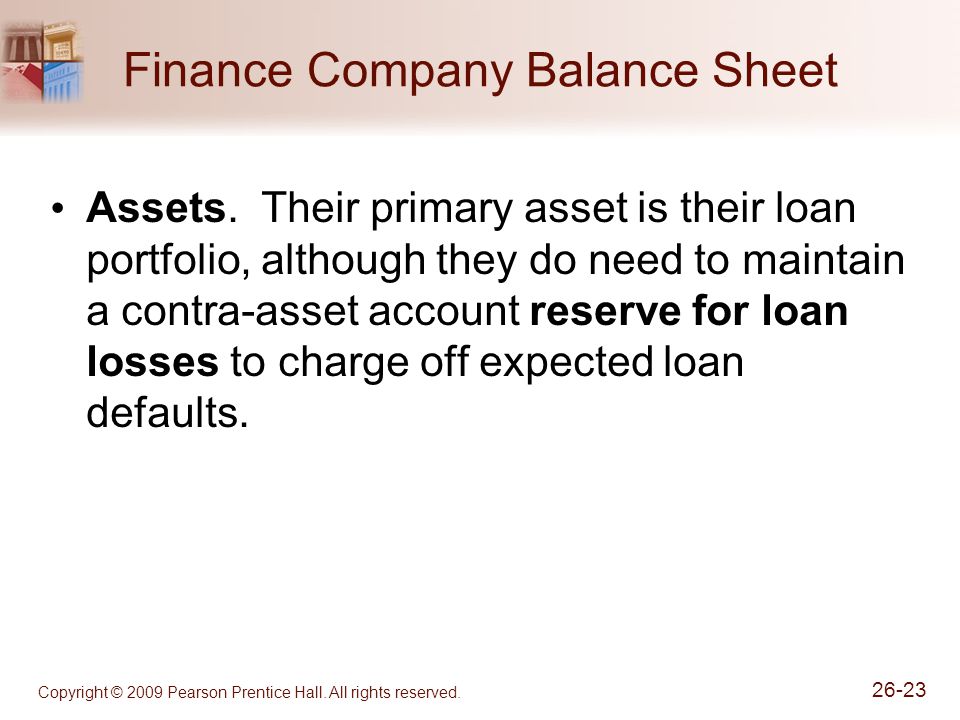 Finance Company Balance Sheet

• Assets. Their primary asset is their loan portfolio, although they do need to maintain a contra-asset account reserve for loan losses to charge off expected loan defaults.

Copyright © 2009 Pearson Prentice Hall. All rights reserved.

26-23